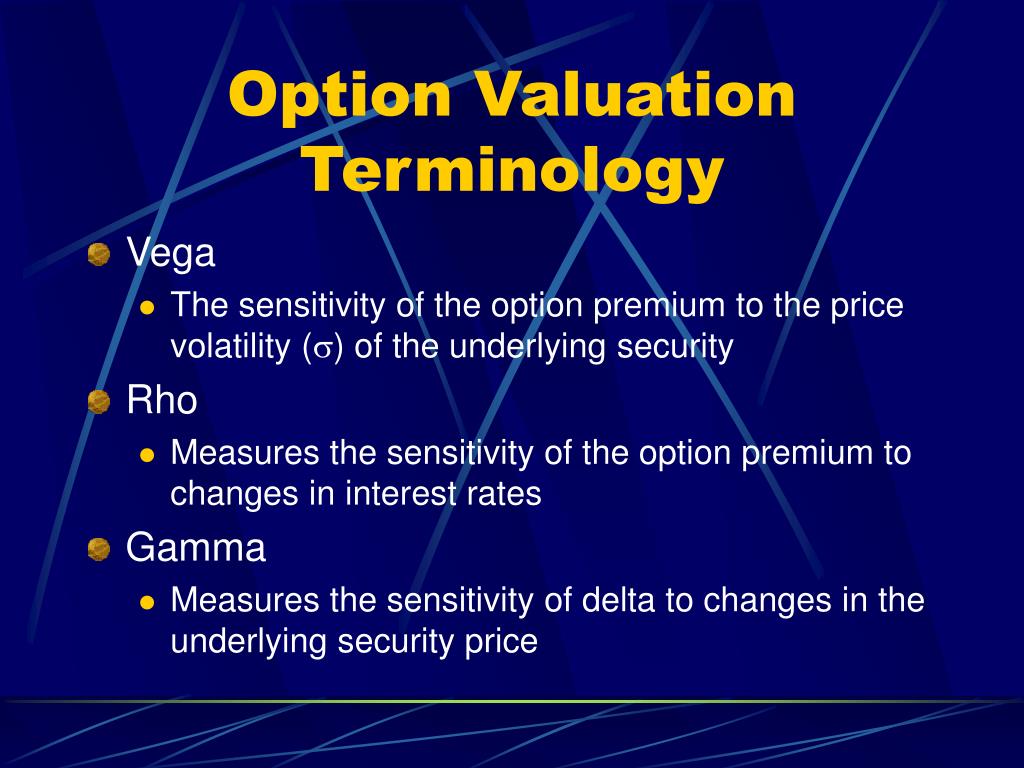 Option Valuation Terminology

Vega

The sensitivity of the option premium to the price volatility ($\sigma$) of the underlying security

Rho

Measures the sensitivity of the option premium to changes in interest rates

Gamma

Measures the sensitivity of delta to changes in the underlying security price